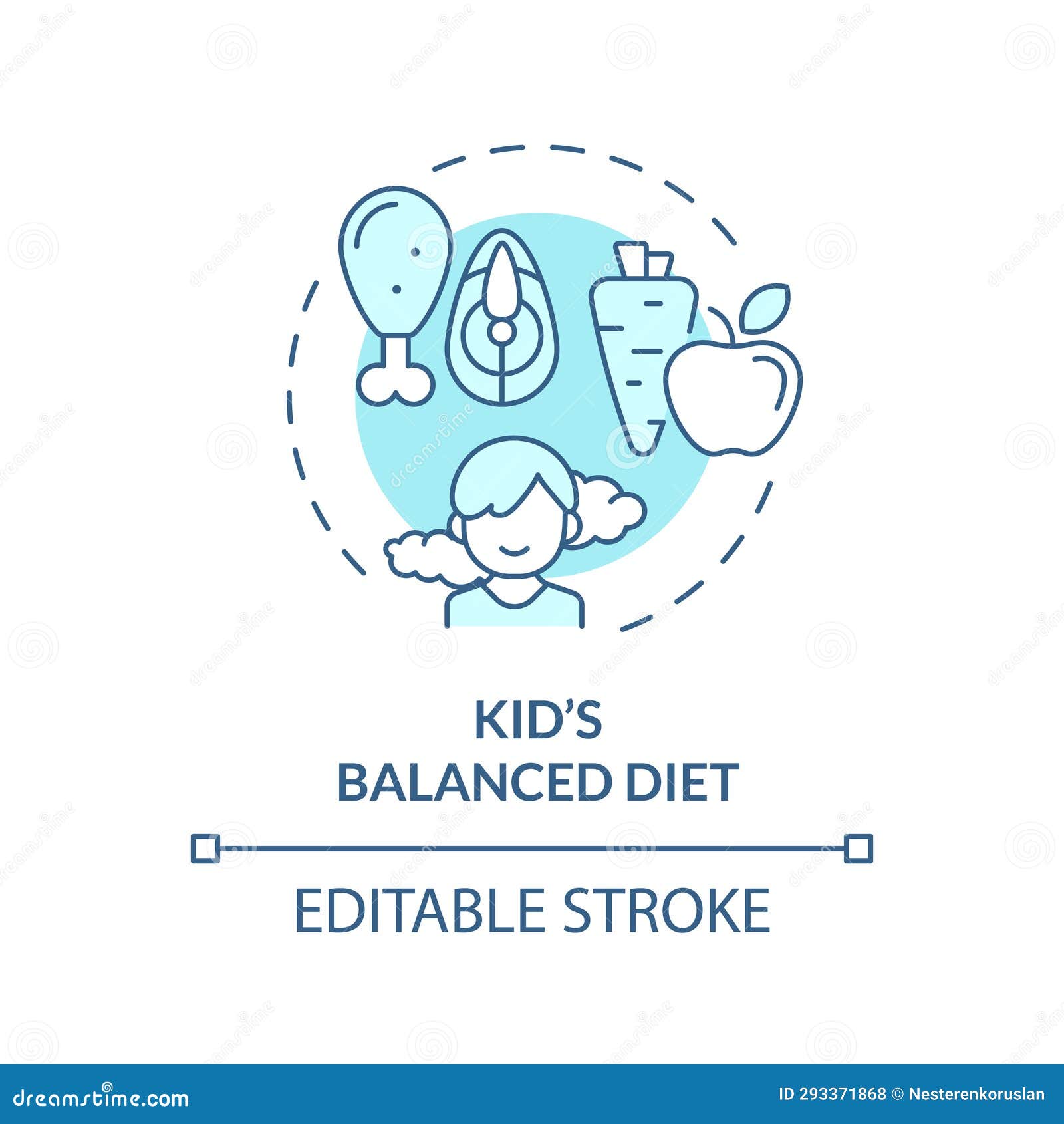 KID'S
BALANCED DIET

EDITABLE STROKE

dreamstime.com

ID 293371868 © Nesterenkoruslan